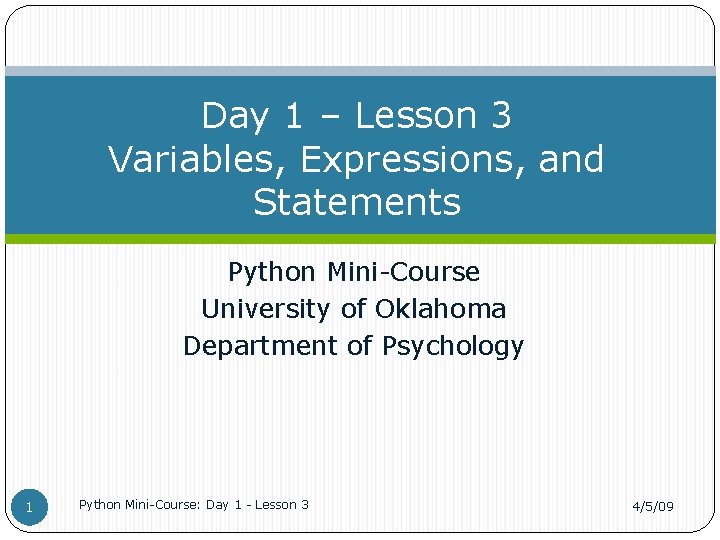 Day 1 – Lesson 3
Variables, Expressions, and Statements

Python Mini-Course
University of Oklahoma
Department of Psychology

1 Python Mini-Course: Day 1 - Lesson 3 4/5/09